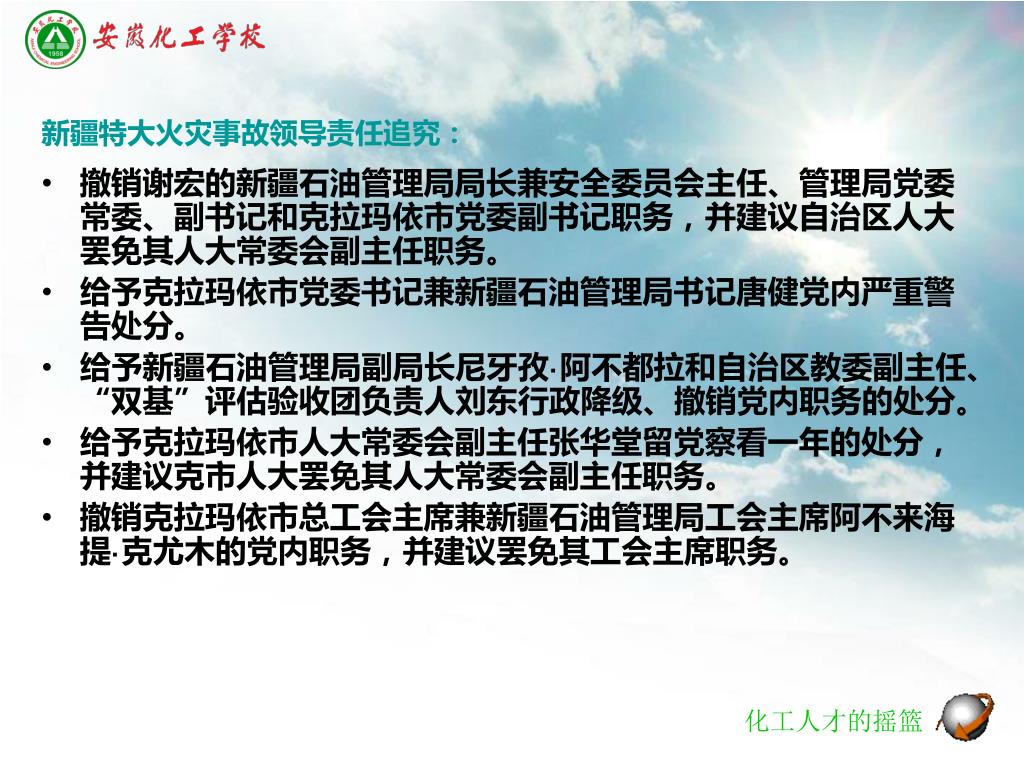 安徽化工学校

新疆特大火灾事故领导责任追究：

• 撤销谢宏的新疆石油管理局局长兼安全委员会主任、管理局党委常委、副书记和克拉玛依市党委副书记职务，并建议自治区人大罢免其人大常委会副主任职务。
• 给予克拉玛依市党委书记兼新疆石油管理局书记唐健党内严重警告处分。
• 给予新疆石油管理局副局长尼牙孜·阿不都拉和自治区教委副主任、“双基”评估验收团负责人刘东行政降级、撤销党内职务的处分。
• 给予克拉玛依市人大常委会副主任张华堂留党察看一年的处分，并建议克市人大罢免其人大常委会副主任职务。
• 撤销克拉玛依市总工会主席兼新疆石油管理局工会主席阿不来海提·克尤木的党内职务，并建议罢免其工会主席职务。

化工人才的摇篮